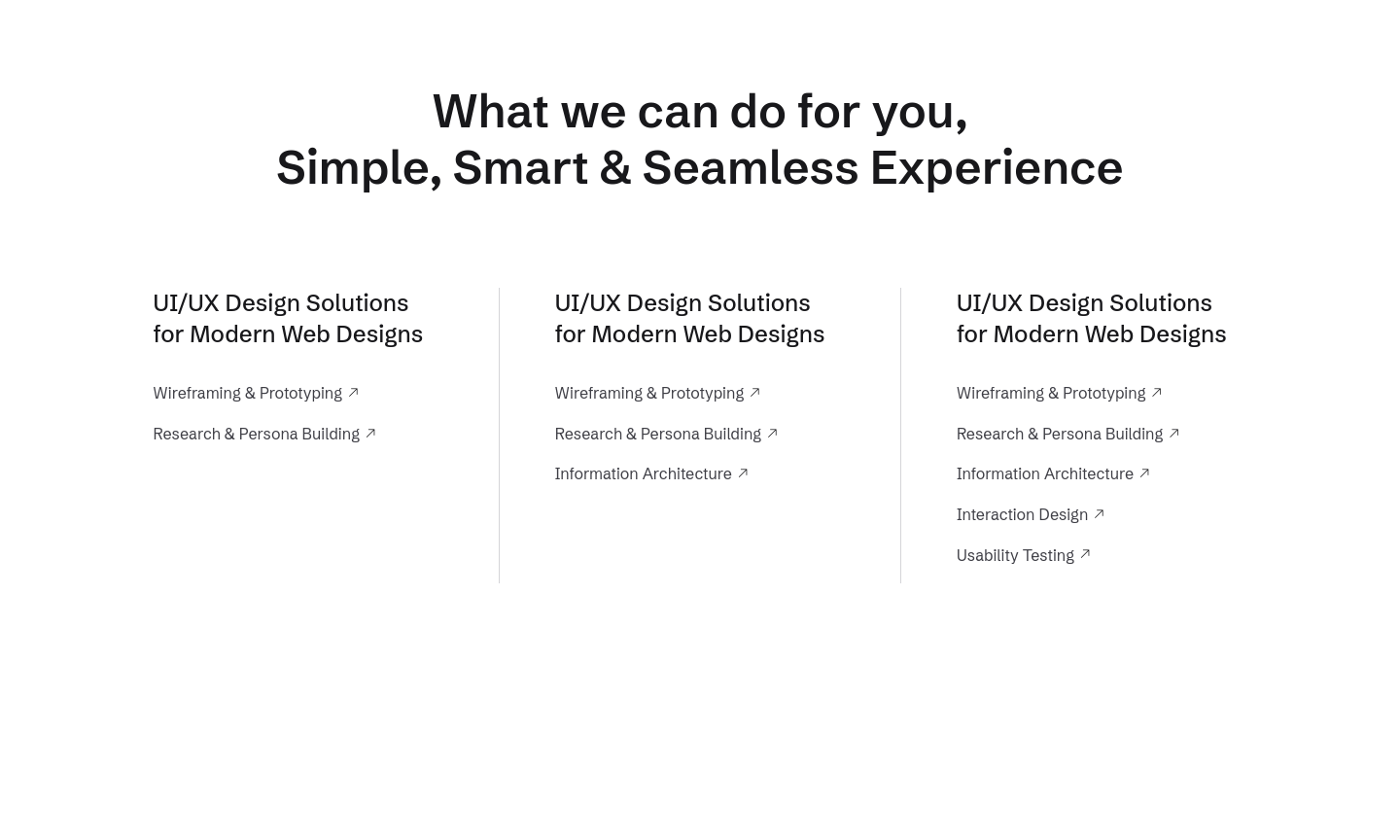 What we can do for you,
Simple, Smart & Seamless Experience

UI/UX Design Solutions for Modern Web Designs

Wireframing & Prototyping ↗

Research & Persona Building ↗

UI/UX Design Solutions for Modern Web Designs

Wireframing & Prototyping ↗

Research & Persona Building ↗

Information Architecture ↗

UI/UX Design Solutions for Modern Web Designs

Wireframing & Prototyping ↗

Research & Persona Building ↗

Information Architecture ↗

Interaction Design ↗

Usability Testing ↗